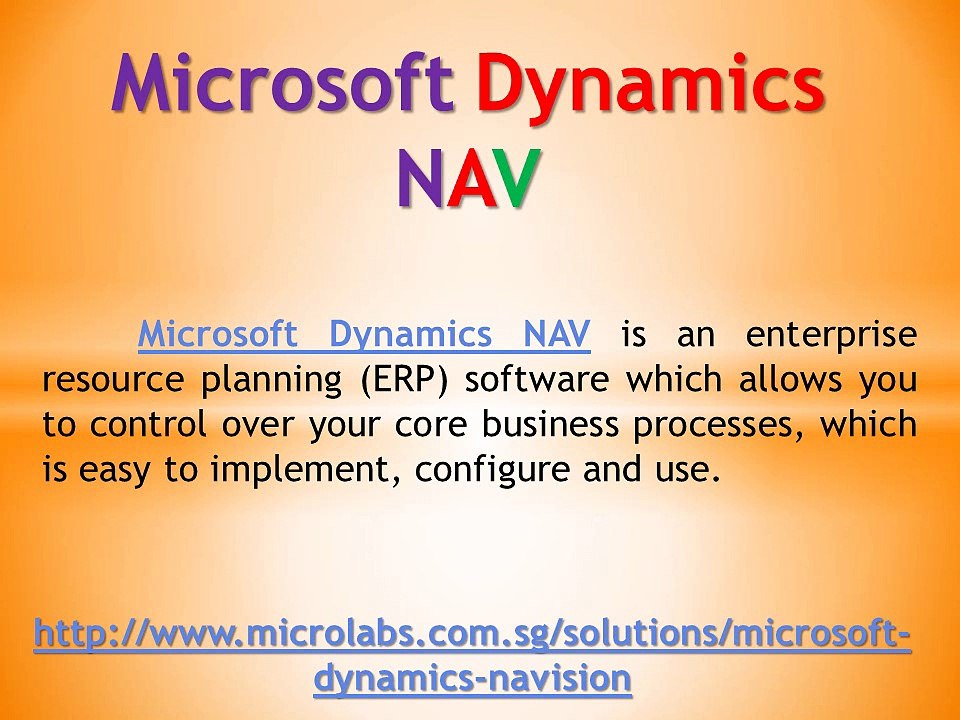 Microsoft Dynamics NAV

Microsoft Dynamics NAV is an enterprise resource planning (ERP) software which allows you to control over your core business processes, which is easy to implement, configure and use.

http://www.microlabs.com.sg/solutions/microsoft-dynamics-navision